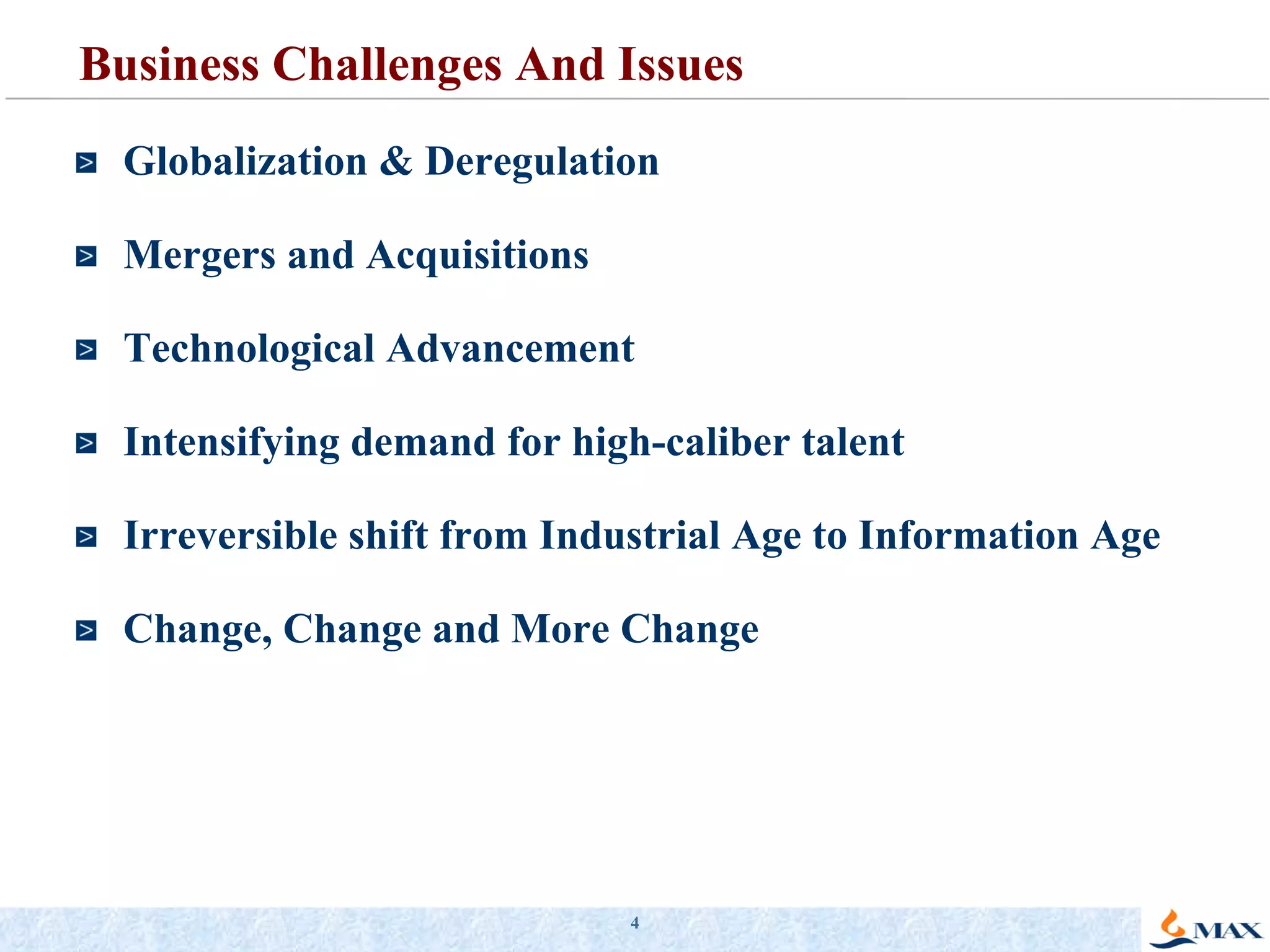 Business Challenges And Issues

Globalization & Deregulation

Mergers and Acquisitions

Technological Advancement

Intensifying demand for high-caliber talent

Irreversible shift from Industrial Age to Information Age

Change, Change and More Change

4

MAX